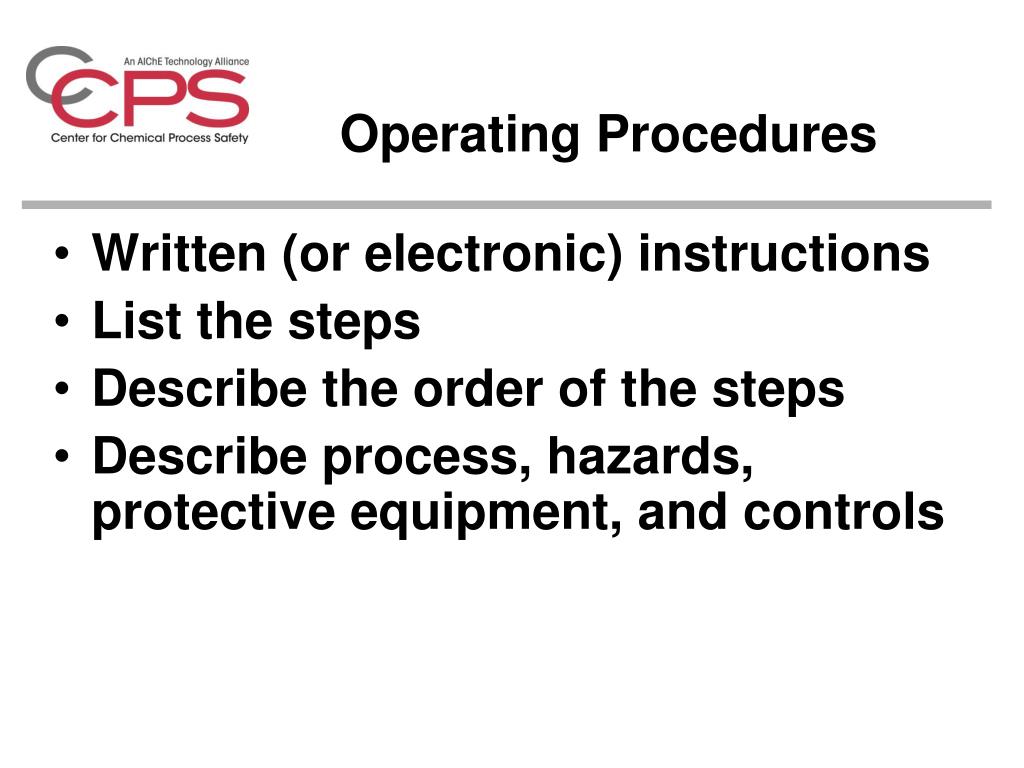 An AIChE Technology Alliance
CCPS
Center for Chemical Process Safety

Operating Procedures

• Written (or electronic) instructions
• List the steps
• Describe the order of the steps
• Describe process, hazards, protective equipment, and controls